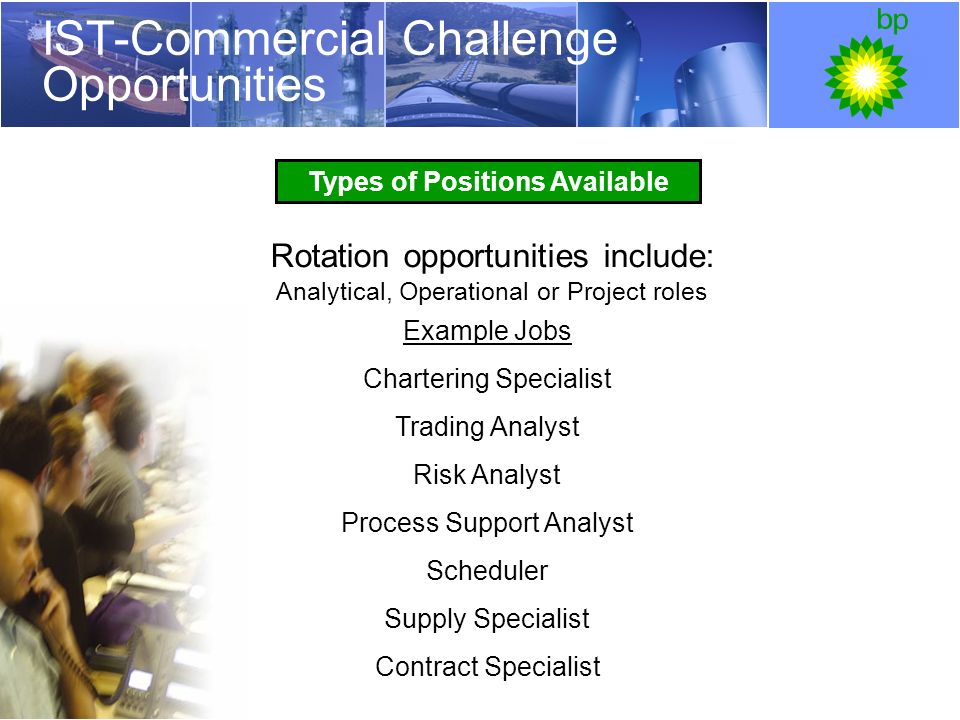 IST-Commercial Challenge Opportunities

bp

Types of Positions Available

Rotation opportunities include:
Analytical, Operational or Project roles

Example Jobs

Chartering Specialist

Trading Analyst

Risk Analyst

Process Support Analyst

Scheduler

Supply Specialist

Contract Specialist